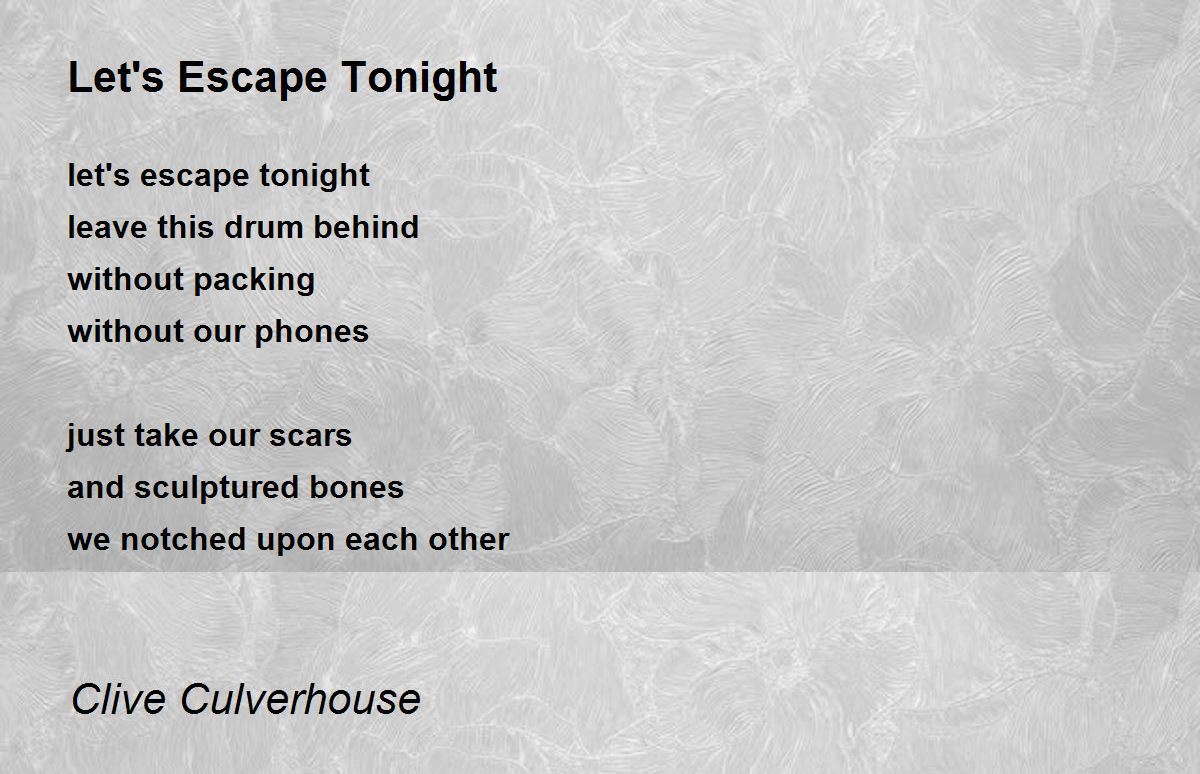 Let's Escape Tonight

let's escape tonight
leave this drum behind
without packing
without our phones

just take our scars
and sculptured bones
we notched upon each other

Clive Culverhouse